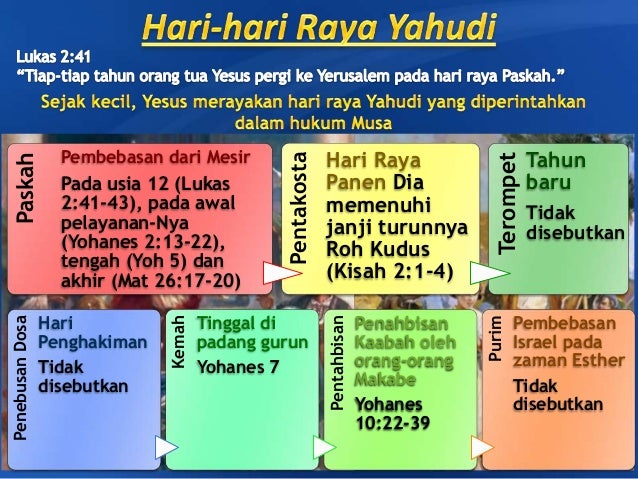 Hari-hari Raya Yahudi

Lukas 2:41
"Tiap-tiap tahun orang tua Yesus pergi ke Yerusalem pada hari raya Paskah."

Sejak kecil, Yesus merayakan hari raya Yahudi yang diperintahkan dalam hukum Musa

Paskah

Pembebasan dari Mesir

Pada usia 12 (Lukas 2:41-43), pada awal pelayanan-Nya (Yohanes 2:13-22), tengah (Yoh 5) dan akhir (Mat 26:17-20)

Pentakosta

Hari Raya Panen Dia memenuhi janji turunnya Roh Kudus (Kisah 2:1-4)

Terompet

Tahun baru

Tidak disebutkan

Penebusan Dosa

Hari Penghakiman

Tidak disebutkan

Kemah

Tinggal di padang gurun

Yohanes 7

Pentahbisan

Penahbisan Kaabah oleh orang-orang Makabe

Yohanes 10:22-39

Purim

Pembebasan Israel pada zaman Esther

Tidak disebutkan